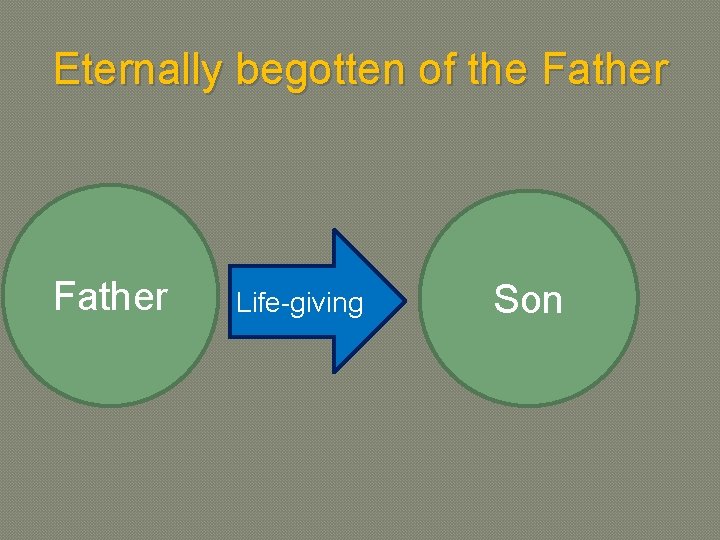 Eternally begotten of the Father

Father

Life-giving

Son